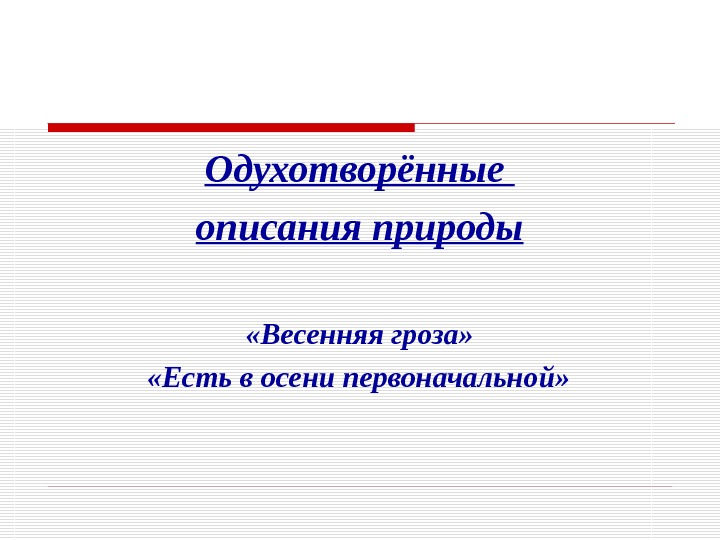 Одухотворённые описания природы

«Весенняя гроза»
«Есть в осени первоначальной»